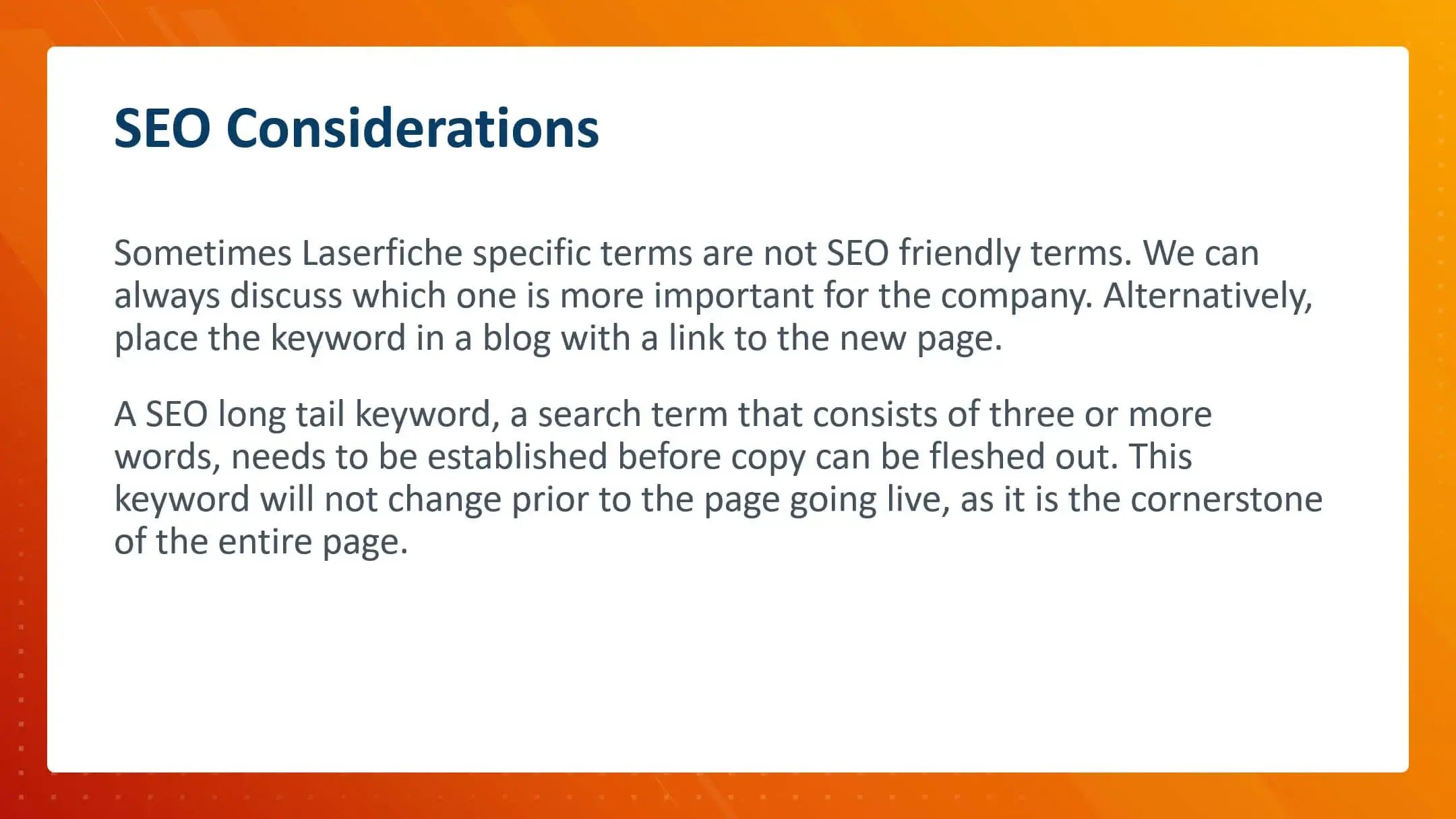 SEO Considerations

Sometimes Laserfiche specific terms are not SEO friendly terms. We can always discuss which one is more important for the company. Alternatively, place the keyword in a blog with a link to the new page.

A SEO long tail keyword, a search term that consists of three or more words, needs to be established before copy can be fleshed out. This keyword will not change prior to the page going live, as it is the cornerstone of the entire page.